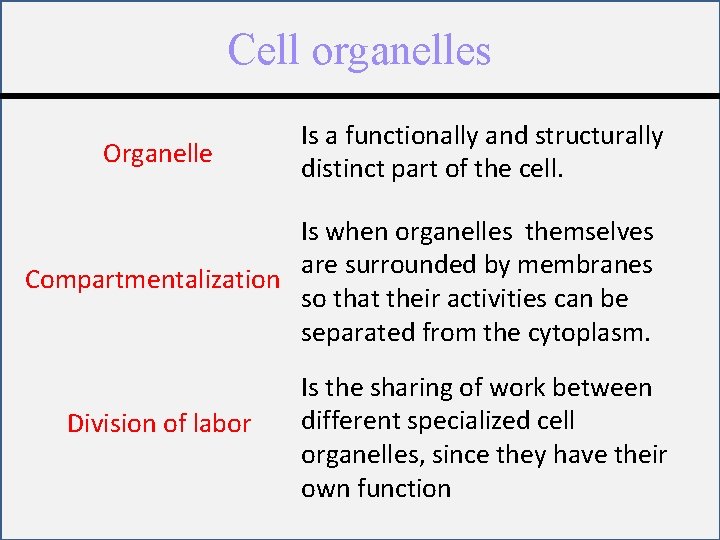 Cell organelles

| | |
|---|---|
| Organelle | Is a functionally and structurally distinct part of the cell. |
| Compartmentalization | Is when organelles themselves are surrounded by membranes so that their activities can be separated from the cytoplasm. |
| Division of labor | Is the sharing of work between different specialized cell organelles, since they have their own function |